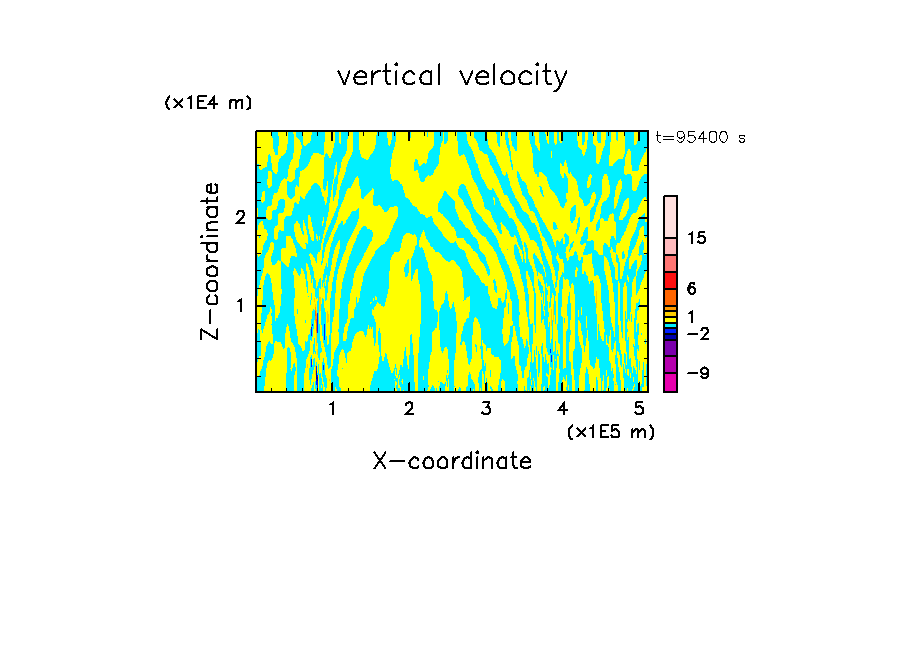 vertical velocity

(x1E4 m)

t=95400 s

Z-coordinate

2

1

15

6

1

−2

−9

1 2 3 4 5

(x1E5 m)

X-coordinate